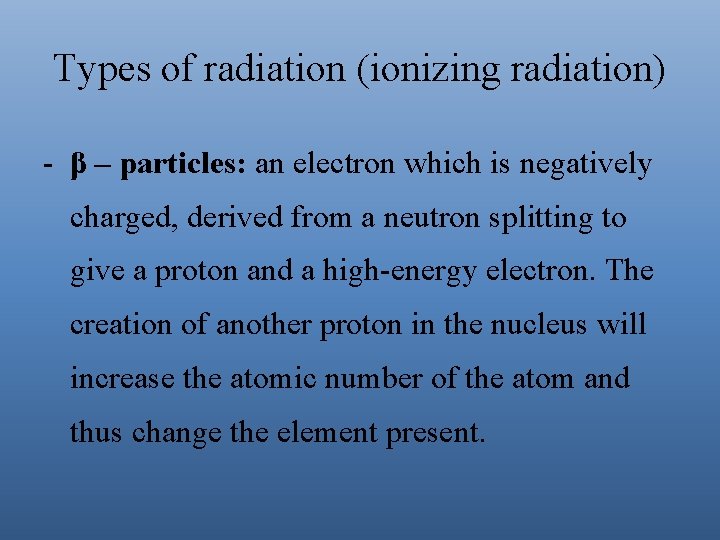 Types of radiation (ionizing radiation)

- β – particles: an electron which is negatively charged, derived from a neutron splitting to give a proton and a high-energy electron. The creation of another proton in the nucleus will increase the atomic number of the atom and thus change the element present.